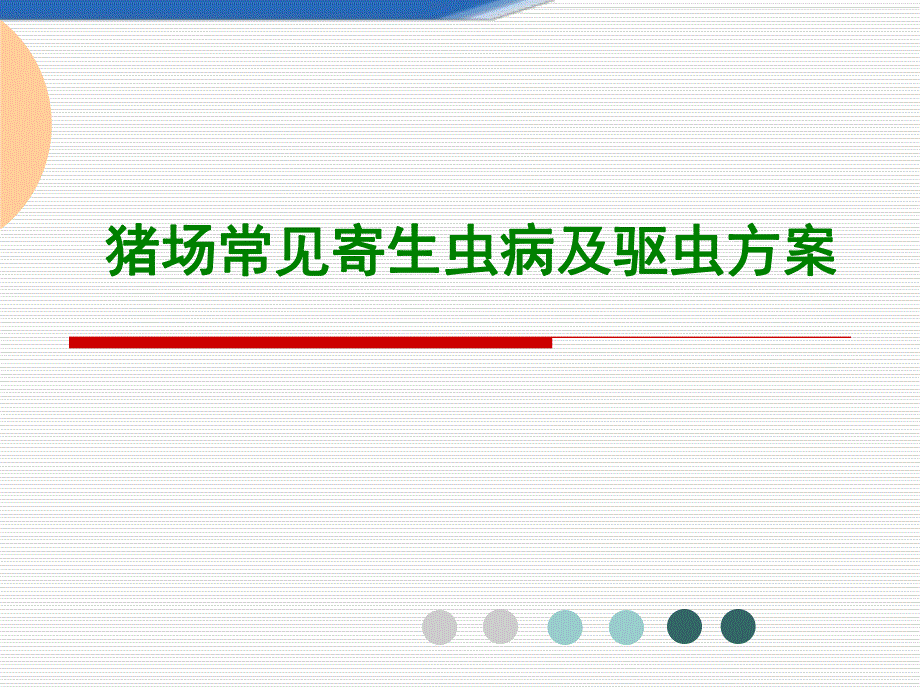 猪场常见寄生虫病及驱虫方案